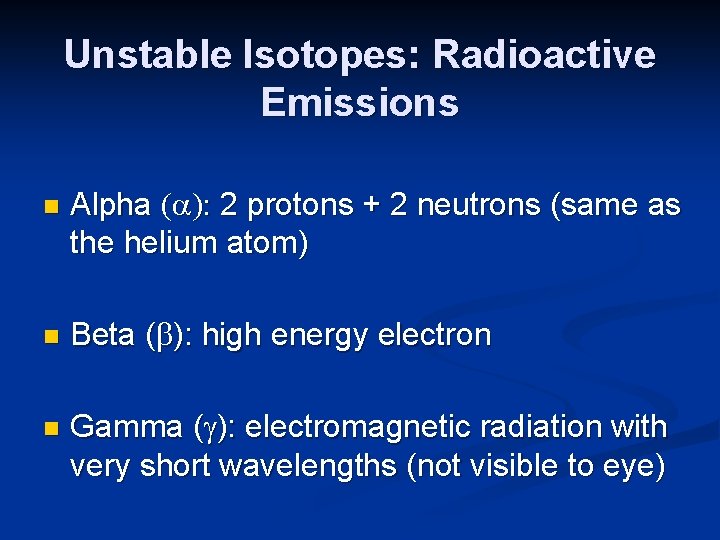 Unstable Isotopes: Radioactive Emissions

Alpha ($\alpha$): 2 protons + 2 neutrons (same as the helium atom)

Beta ($\beta$): high energy electron

Gamma ($\gamma$): electromagnetic radiation with very short wavelengths (not visible to eye)